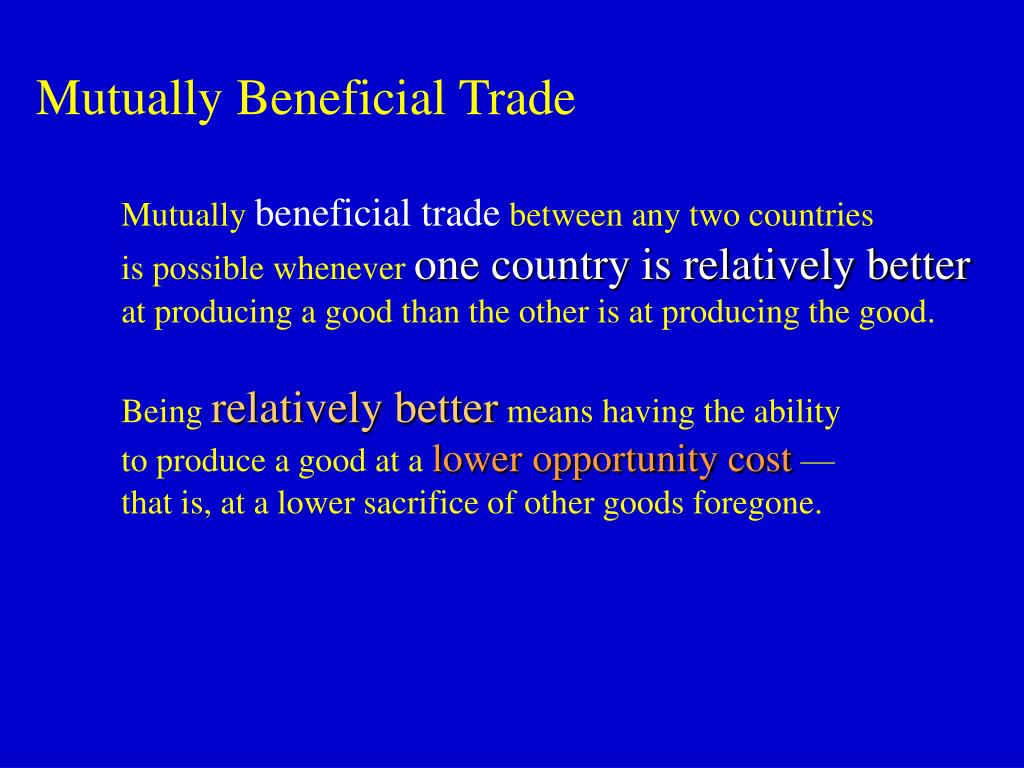 Mutually Beneficial Trade

Mutually beneficial trade between any two countries is possible whenever one country is relatively better at producing a good than the other is at producing the good.

Being relatively better means having the ability to produce a good at a lower opportunity cost — that is, at a lower sacrifice of other goods foregone.